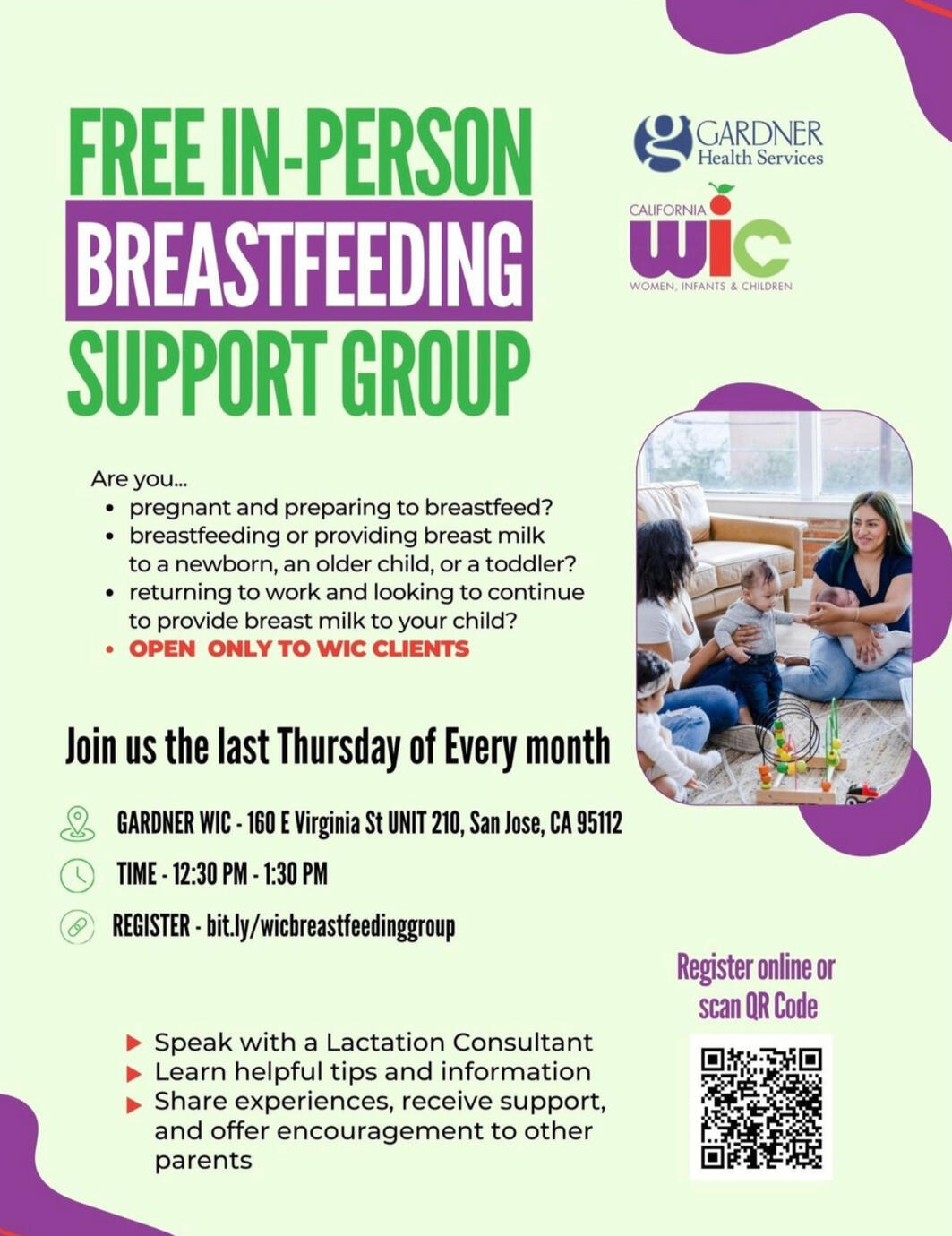 FREE IN-PERSON BREASTFEEDING SUPPORT GROUP

GARDNER Health Services

CALIFORNIA WIC WOMEN, INFANTS & CHILDREN

Are you...
• pregnant and preparing to breastfeed?
• breastfeeding or providing breast milk to a newborn, an older child, or a toddler?
• returning to work and looking to continue to provide breast milk to your child?
• OPEN ONLY TO WIC CLIENTS

Join us the last Thursday of Every month

GARDNER WIC - 160 E Virginia St UNIT 210, San Jose, CA 95112

TIME - 12:30 PM - 1:30 PM

REGISTER - bit.ly/wicbreastfeedinggroup

Register online or scan QR Code

▶ Speak with a Lactation Consultant
▶ Learn helpful tips and information
▶ Share experiences, receive support, and offer encouragement to other parents